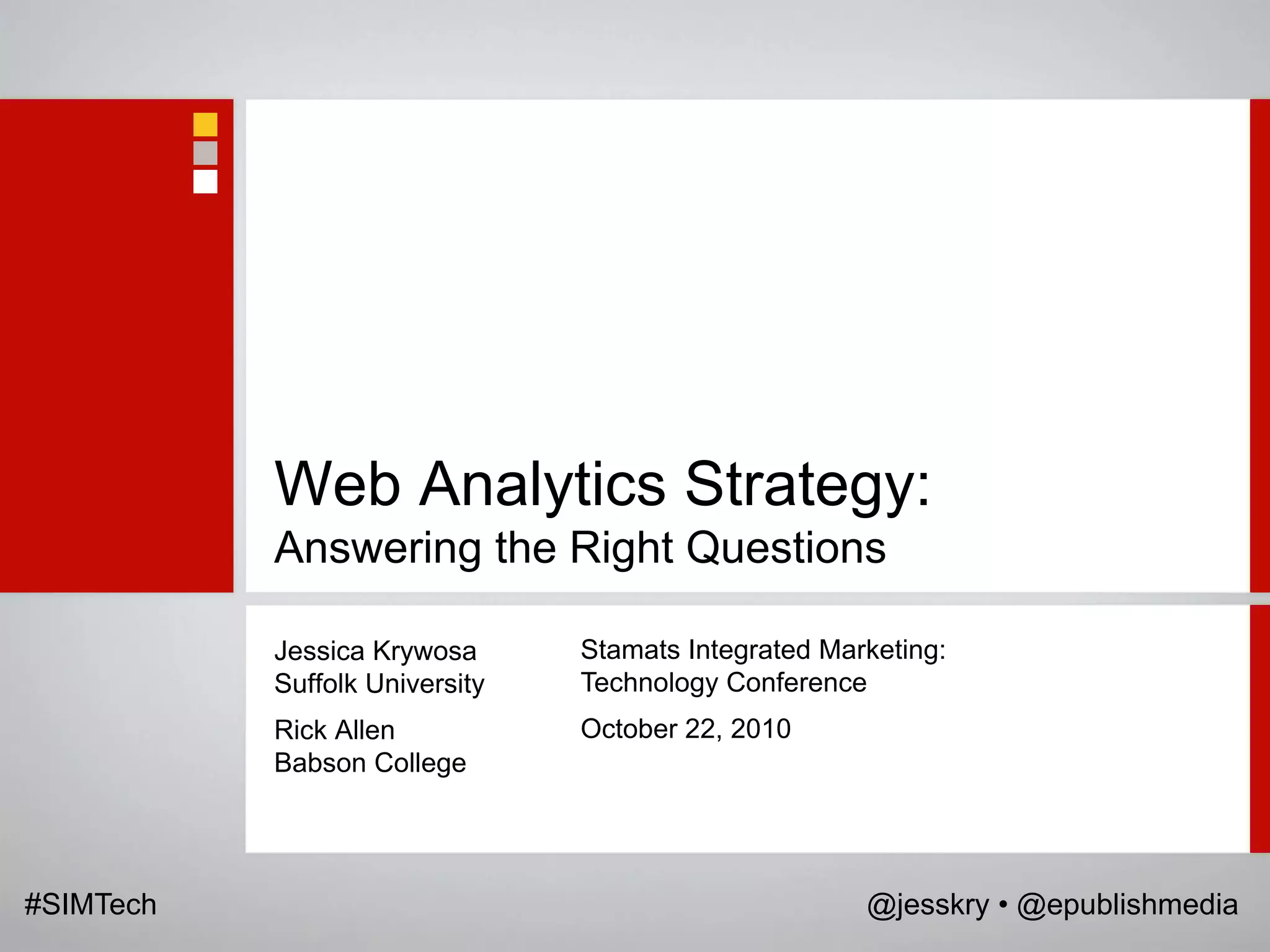 Web Analytics Strategy:
Answering the Right Questions

Jessica Krywosa
Suffolk University

Rick Allen
Babson College

Stamats Integrated Marketing: Technology Conference

October 22, 2010

#SIMTech

@jesskry • @epublishmedia